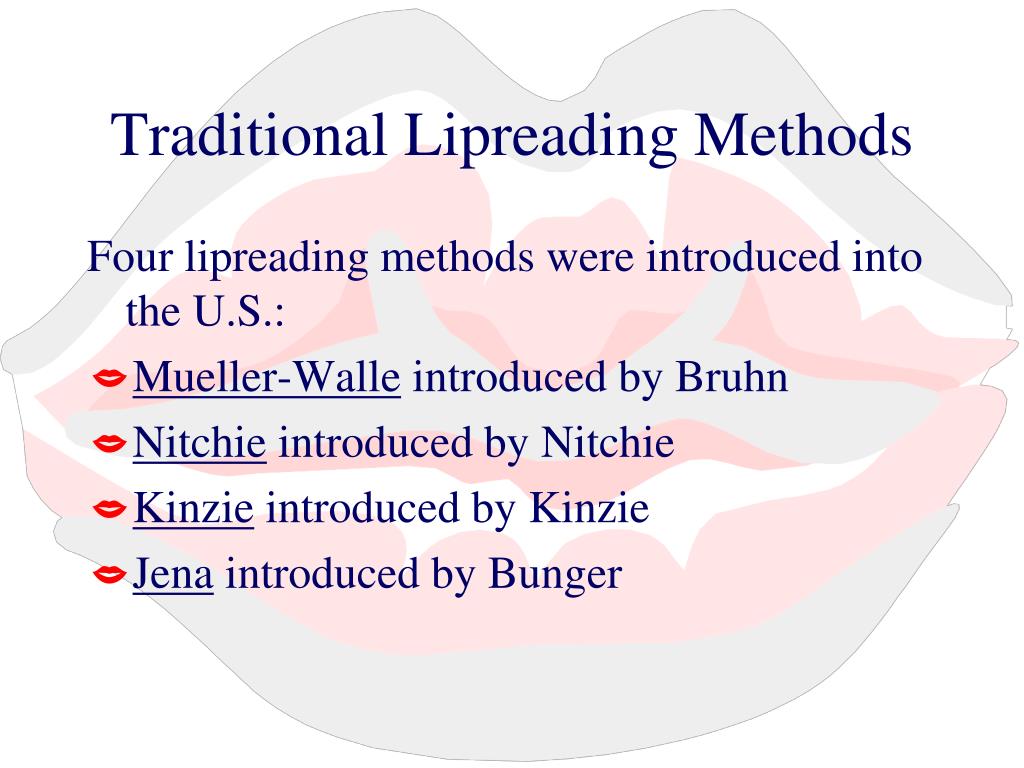 Traditional Lipreading Methods

Four lipreading methods were introduced into the U.S.:

Mueller-Walle introduced by Bruhn

Nitchie introduced by Nitchie

Kinzie introduced by Kinzie

Jena introduced by Bunger